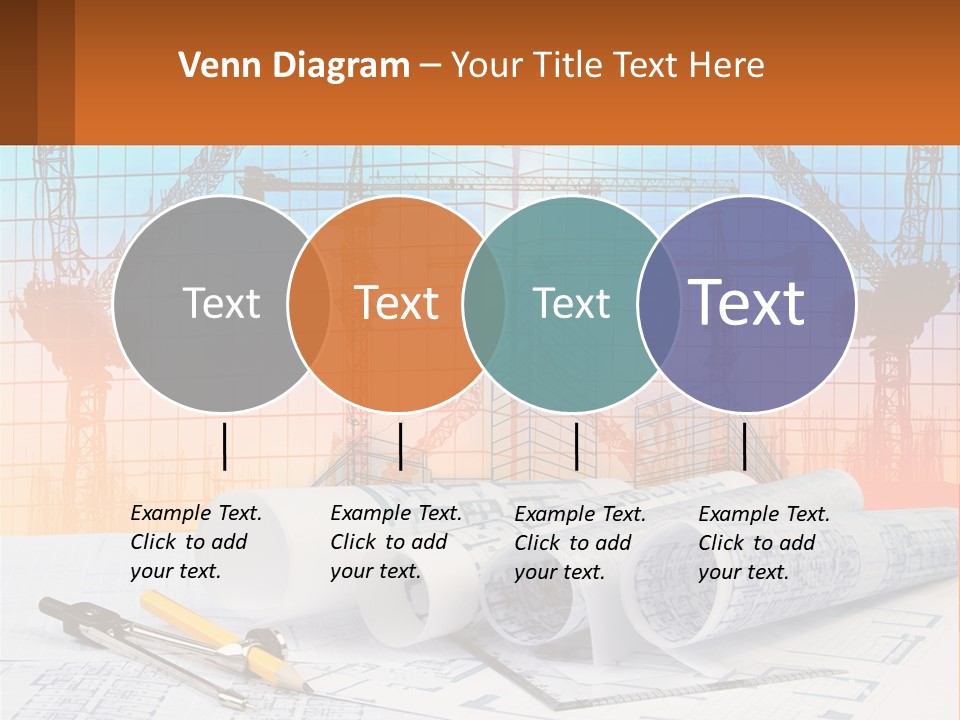 Venn Diagram – Your Title Text Here

Text

Text

Text

Text

Example Text. Click to add your text.

Example Text. Click to add your text.

Example Text. Click to add your text.

Example Text. Click to add your text.